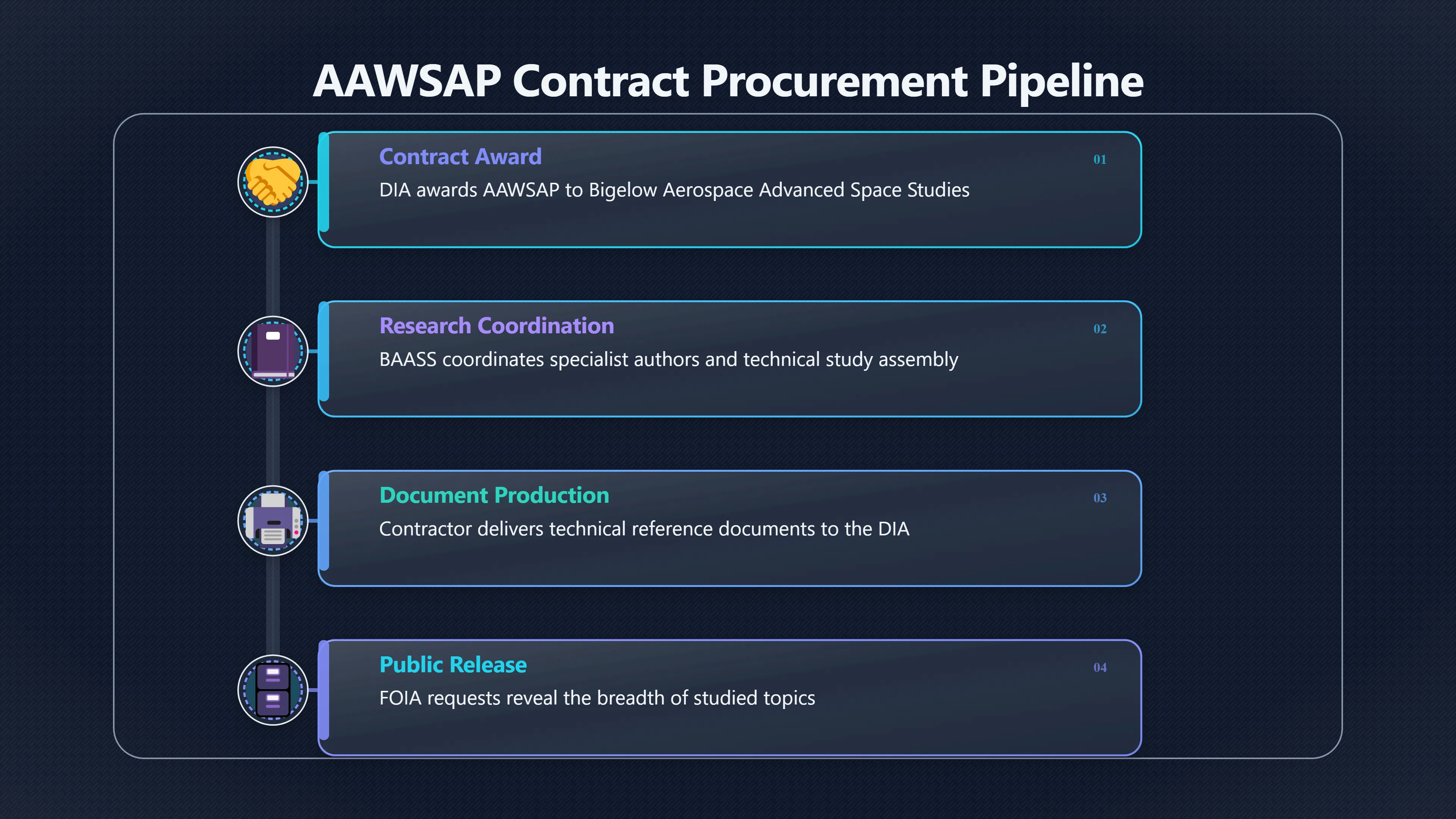 AAWSAP Contract Procurement Pipeline

Contract Award
01
DIA awards AAWSAP to Bigelow Aerospace Advanced Space Studies

Research Coordination
02
BAASS coordinates specialist authors and technical study assembly

Document Production
03
Contractor delivers technical reference documents to the DIA

Public Release
04
FOIA requests reveal the breadth of studied topics